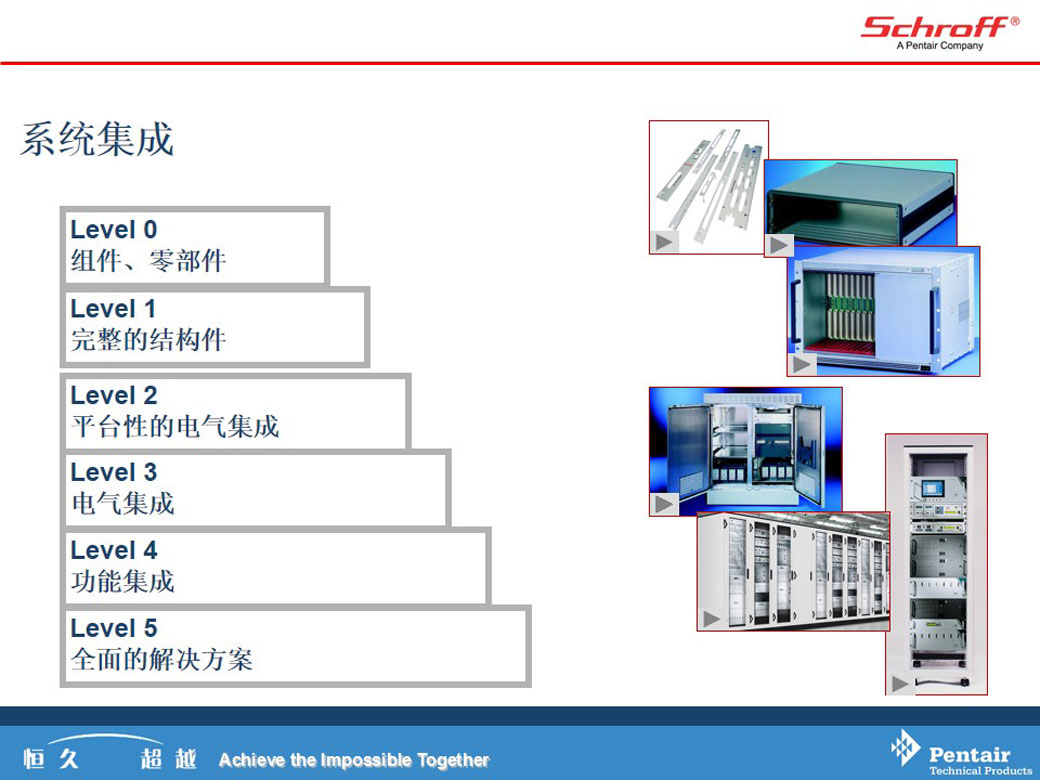 Schroff®
A Pentair Company

系统集成

Level 0
组件、零部件

Level 1
完整的结构件

Level 2
平台性的电气集成

Level 3
电气集成

Level 4
功能集成

Level 5
全面的解决方案

恒久 超越 Achieve the Impossible Together

Pentair
Technical Products